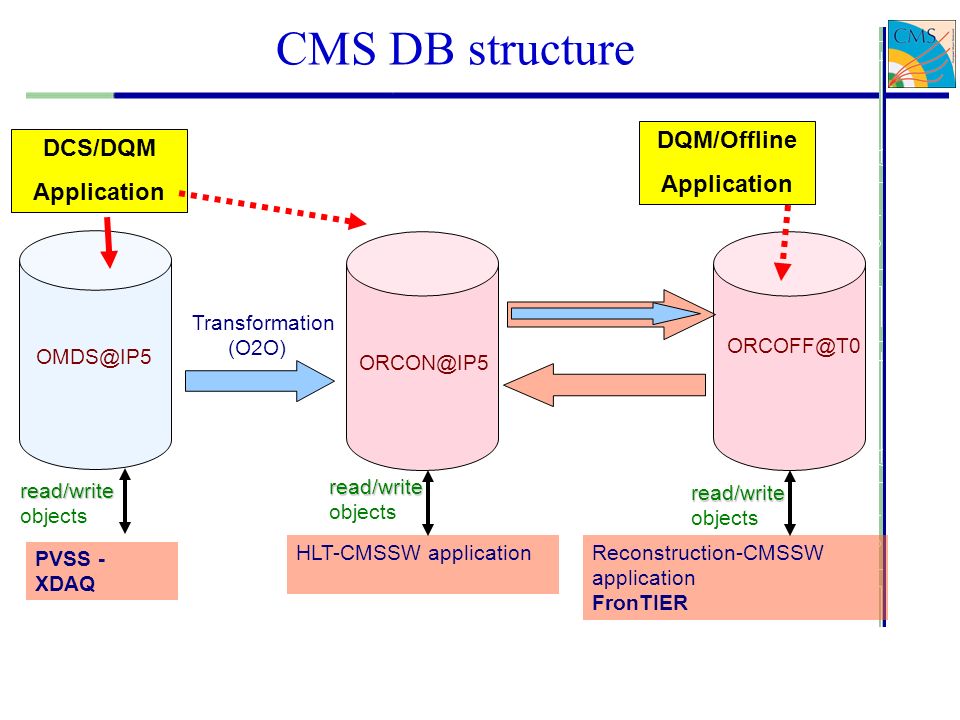 CMS DB structure

CMS

DCS/DQM Application

DQM/Offline Application

OMDS@IP5

Transformation (O2O)

ORCON@IP5

ORCOFF@T0

read/write objects

read/write objects

read/write objects

PVSS - XDAQ

HLT-CMSSW application

Reconstruction-CMSSW application
FronTIER